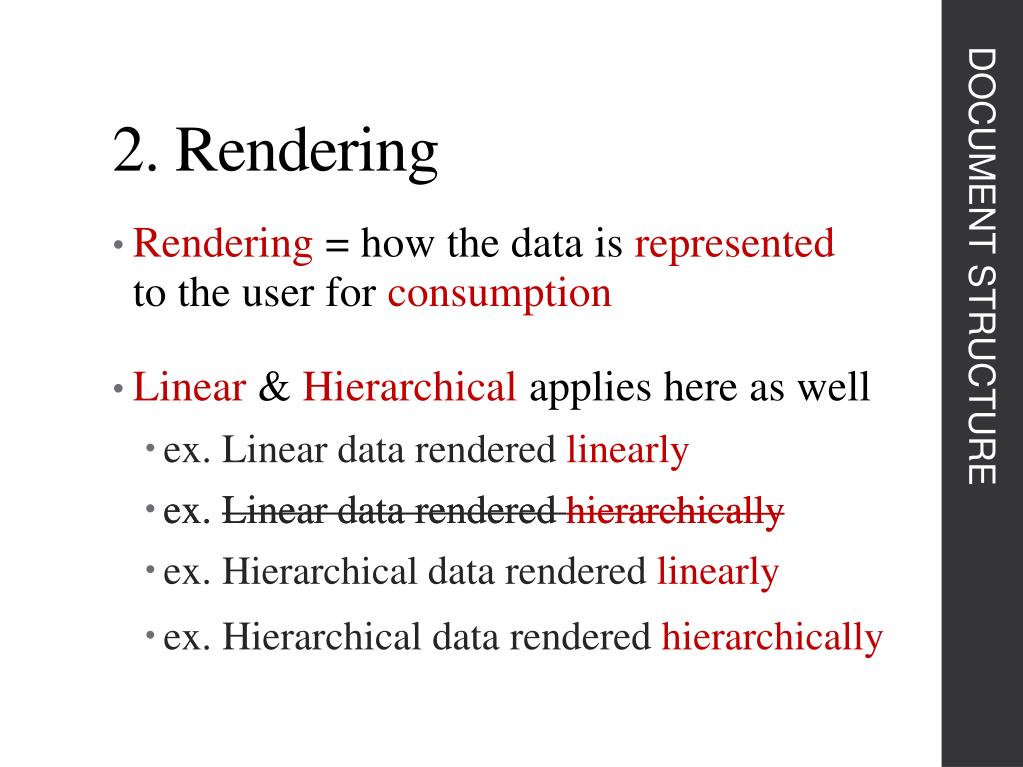 2. Rendering

• Rendering = how the data is represented to the user for consumption

• Linear & Hierarchical applies here as well
  • ex. Linear data rendered linearly
  • ex. ~~Linear data rendered hierarchically~~
  • ex. Hierarchical data rendered linearly
  • ex. Hierarchical data rendered hierarchically

DOCUMENT STRUCTURE